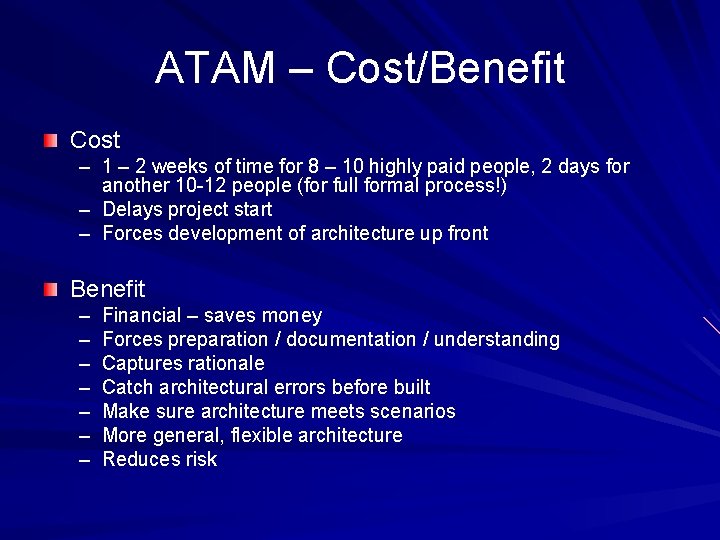 ATAM – Cost/Benefit

Cost
– 1 – 2 weeks of time for 8 – 10 highly paid people, 2 days for another 10-12 people (for full formal process!)
– Delays project start
– Forces development of architecture up front

Benefit
– Financial – saves money
– Forces preparation / documentation / understanding
– Captures rationale
– Catch architectural errors before built
– Make sure architecture meets scenarios
– More general, flexible architecture
– Reduces risk